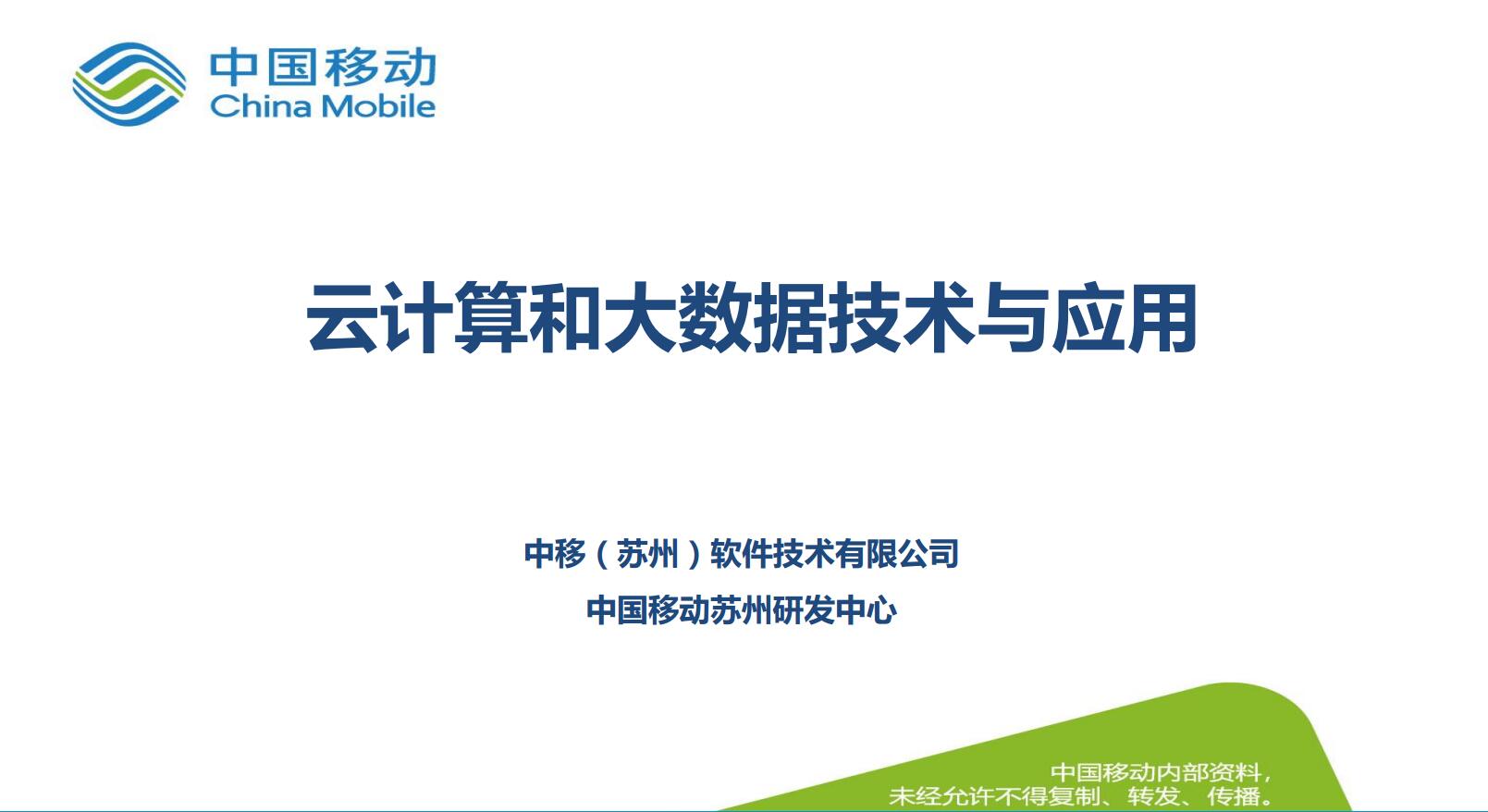 中国移动
China Mobile

云计算和大数据技术与应用

中移（苏州）软件技术有限公司
中国移动苏州研发中心

中国移动内部资料，
未经允许不得复制、转发、传播。